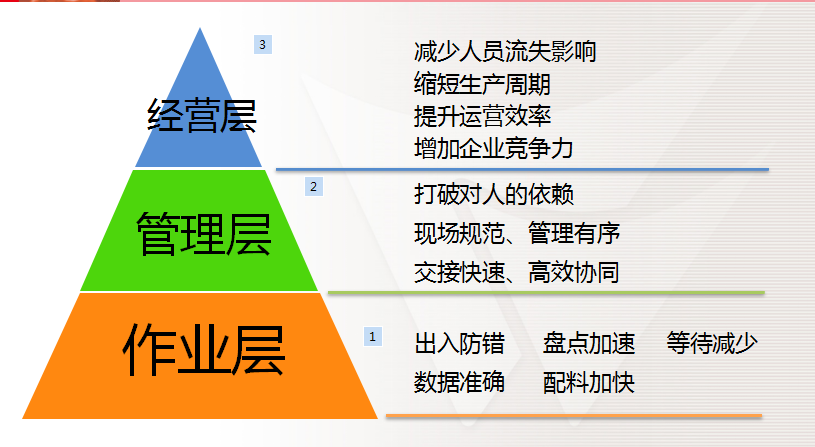 经营层

3

减少人员流失影响
缩短生产周期
提升运营效率
增加企业竞争力

管理层

2

打破对人的依赖
现场规范、管理有序
交接快速、高效协同

作业层

1

出入防错　盘点加速　等待减少
数据准确　配料加快